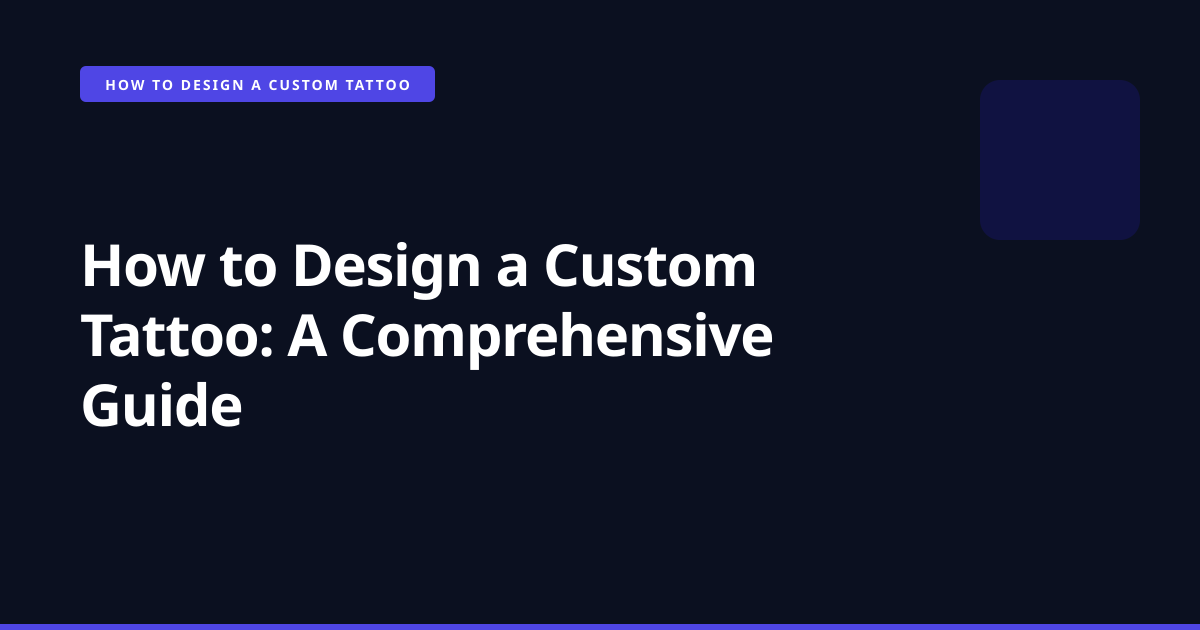 HOW TO DESIGN A CUSTOM TATTOO

How to Design a Custom Tattoo: A Comprehensive Guide